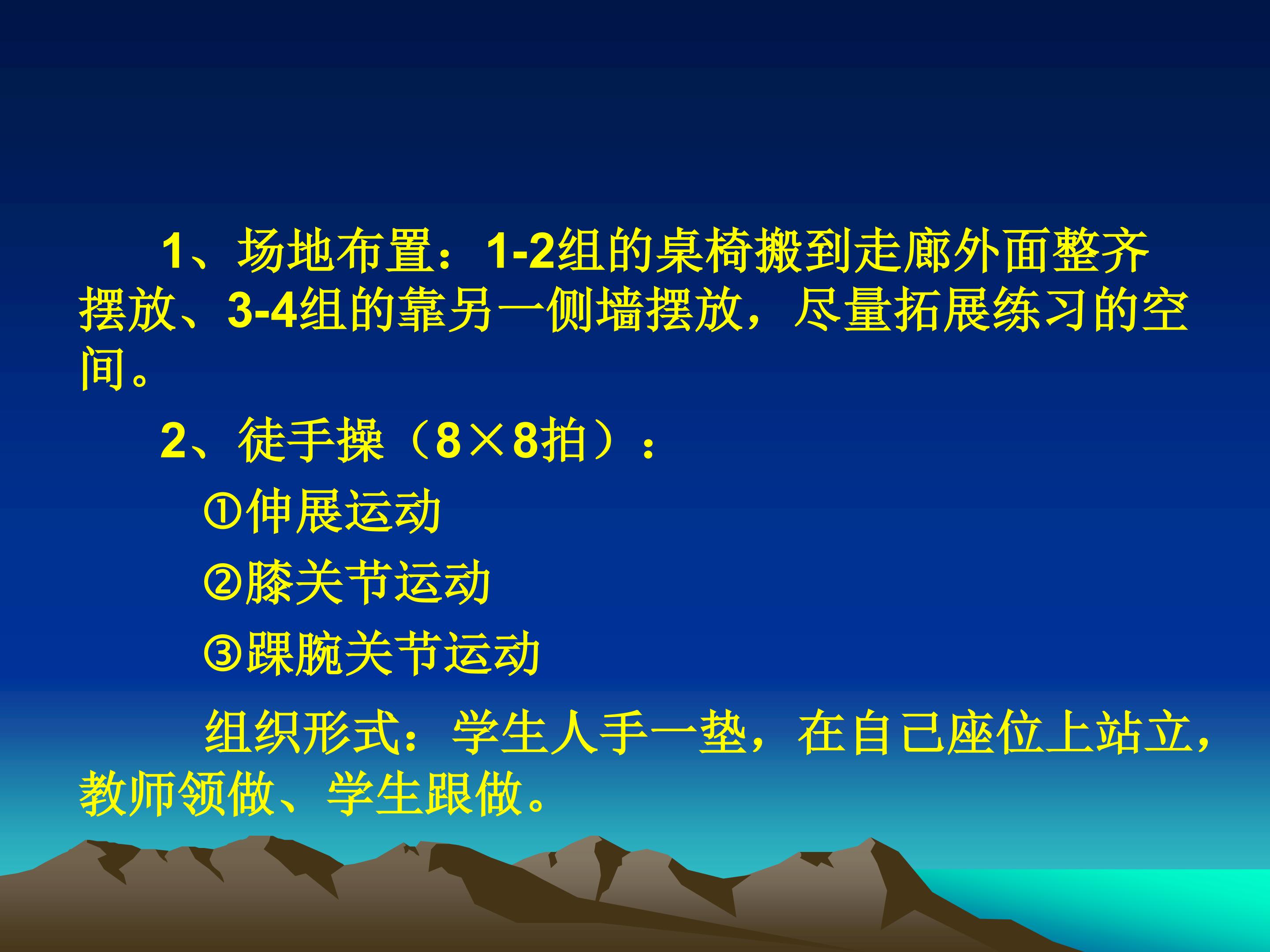 1、场地布置：1-2组的桌椅搬到走廊外面整齐摆放、3-4组的靠另一侧墙摆放，尽量拓展练习的空间。

2、徒手操（8×8拍）：

①伸展运动

②膝关节运动

③踝腕关节运动

组织形式：学生人手一垫，在自己座位上站立，教师领做、学生跟做。